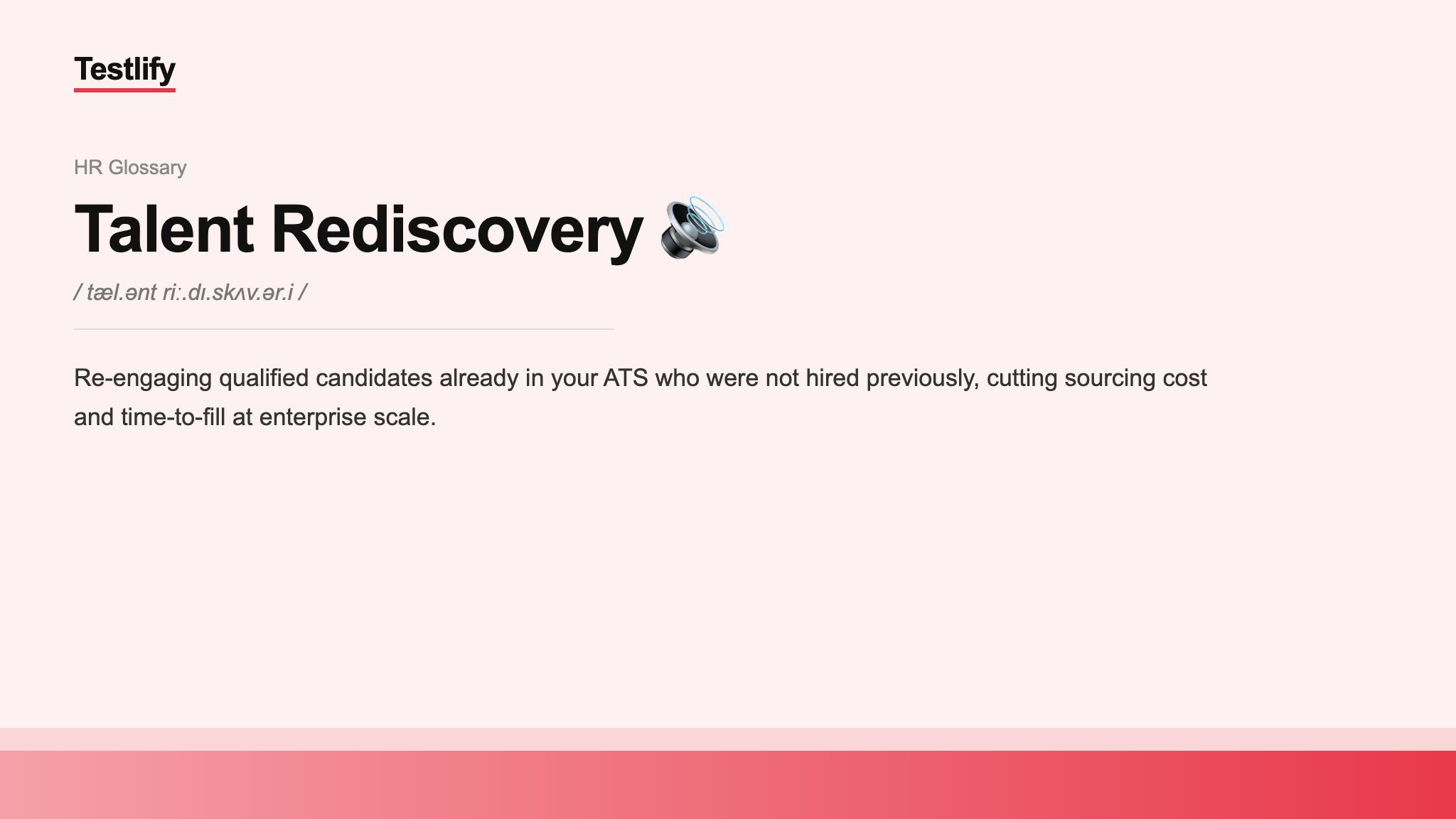 Testlify

HR Glossary

Talent Rediscovery 🔊

/ tæl.ənt riː.dɪ.skʌv.ər.i /

Re-engaging qualified candidates already in your ATS who were not hired previously, cutting sourcing cost and time-to-fill at enterprise scale.